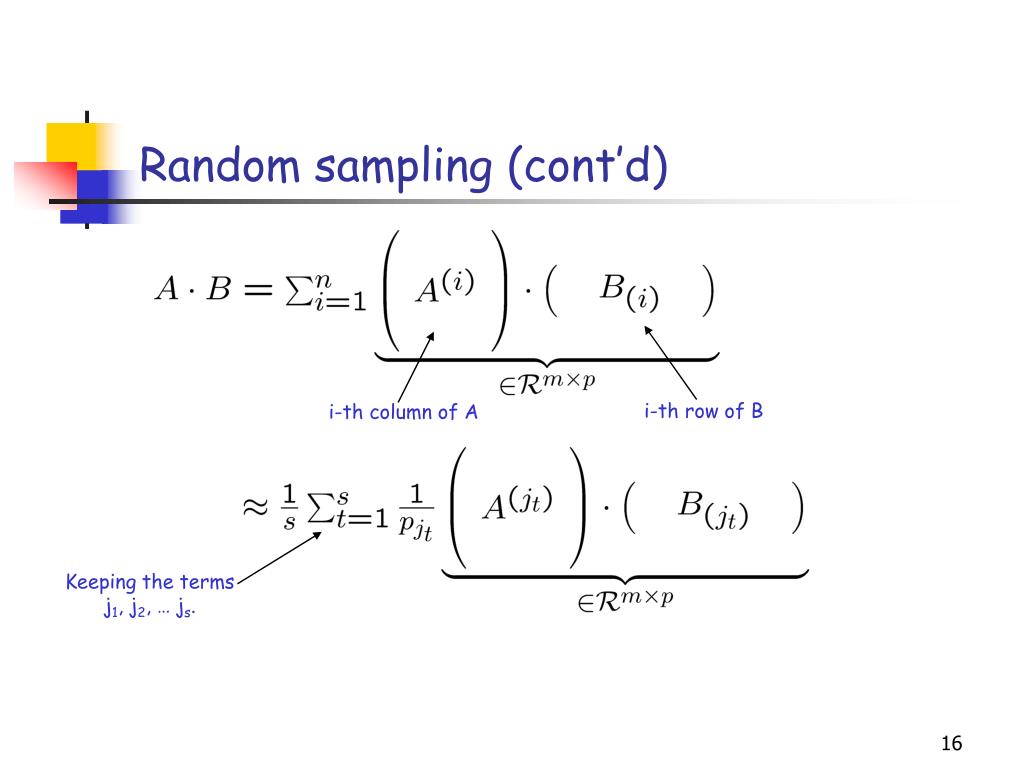 Random sampling (cont'd)

$A \cdot B = \sum_{i=1}^{n} \underbrace{\left( A^{(i)} \right) \cdot \left( B_{(i)} \right)}_{\in \mathcal{R}^{m \times p}}$

i-th column of A

i-th row of B

$\approx \frac{1}{s} \sum_{t=1}^{s} \frac{1}{p_{j_t}} \underbrace{\left( A^{(j_t)} \right) \cdot \left( B_{(j_t)} \right)}_{\in \mathcal{R}^{m \times p}}$

Keeping the terms $j_1, j_2, \ldots j_s$.

16